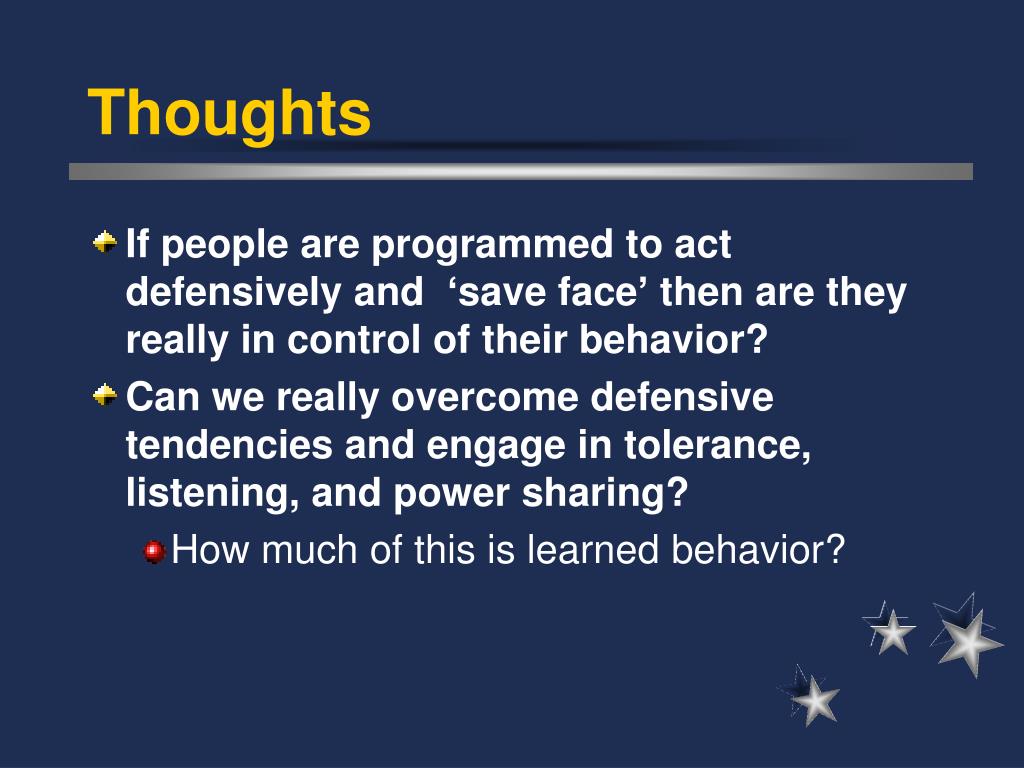 Thoughts

If people are programmed to act defensively and ‘save face’ then are they really in control of their behavior?

Can we really overcome defensive tendencies and engage in tolerance, listening, and power sharing?

How much of this is learned behavior?